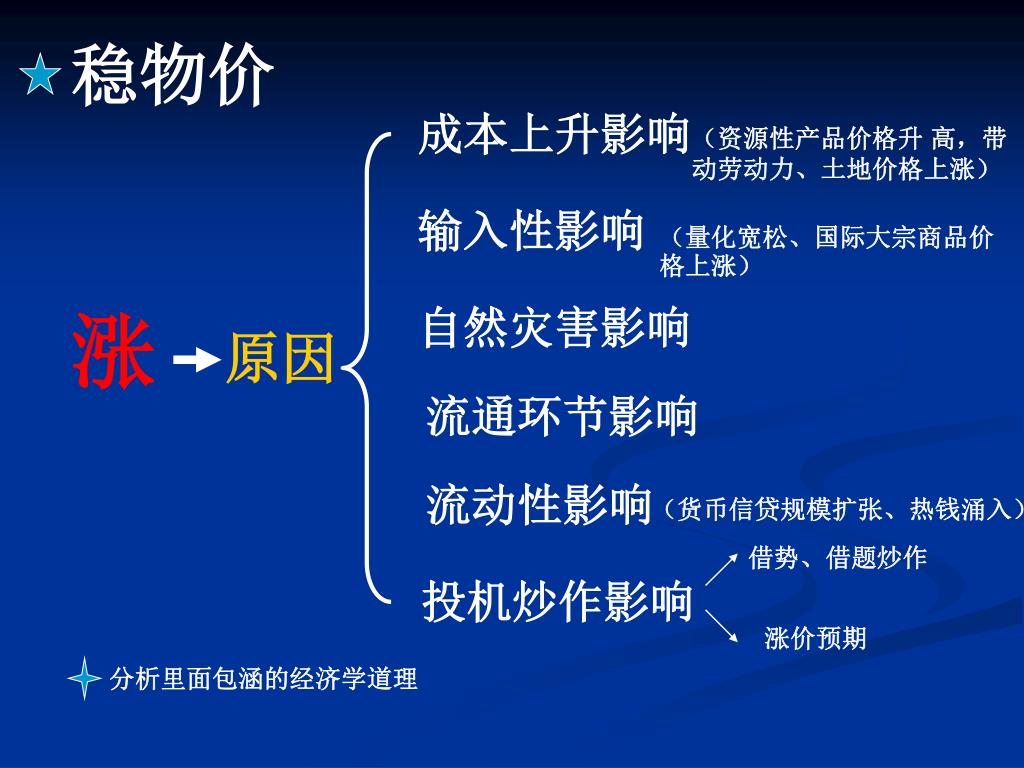 稳物价

涨 原因

成本上升影响（资源性产品价格升 高，带动劳动力、土地价格上涨）

输入性影响 （量化宽松、国际大宗商品价格上涨）

自然灾害影响

流通环节影响

流动性影响（货币信贷规模扩张、热钱涌入）

投机炒作影响

借势、借题炒作

涨价预期

分析里面包涵的经济学道理